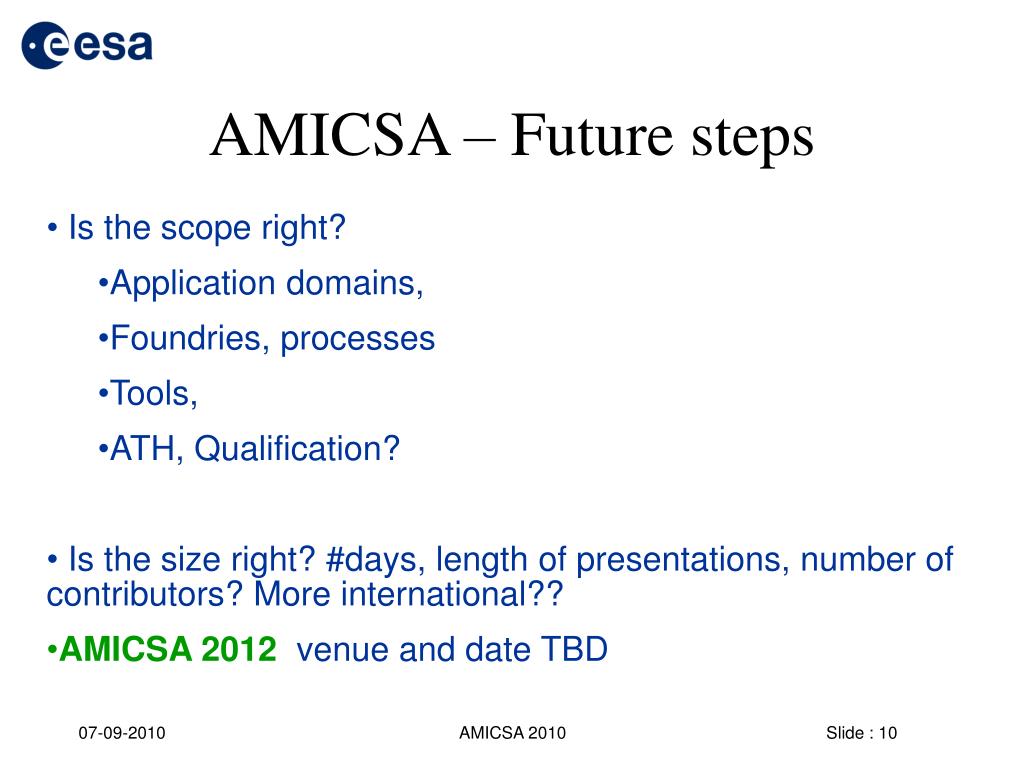 esa

AMICSA – Future steps

• Is the scope right?

•Application domains,

•Foundries, processes

•Tools,

•ATH, Qualification?

• Is the size right? #days, length of presentations, number of contributors? More international??

•AMICSA 2012 venue and date TBD

07-09-2010

AMICSA 2010

Slide : 10